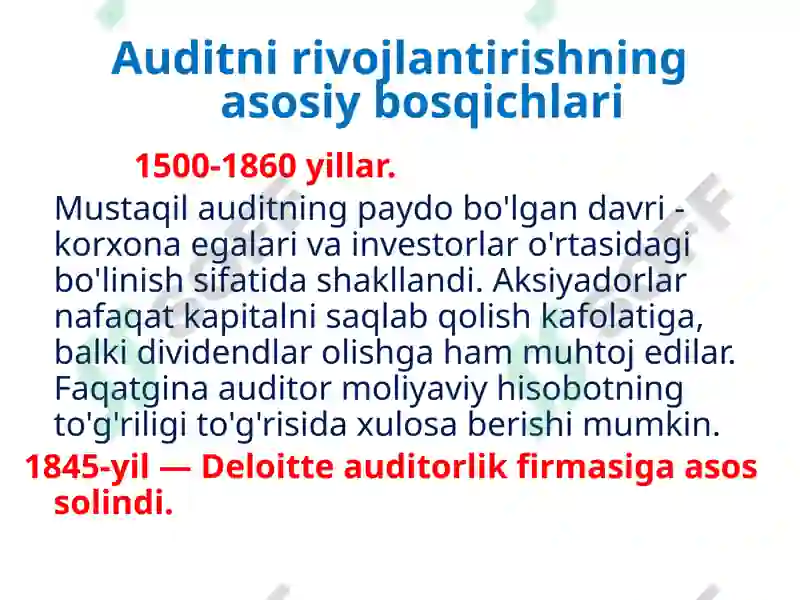 Auditni rivojlantirishning asosiy bosqichlari

1500-1860 yillar.

Mustaqil auditning paydo bo'lgan davri - korxona egalari va investorlar o'rtasidagi bo'linish sifatida shakllandi. Aksiyadorlar nafaqat kapitalni saqlab qolish kafolatiga, balki dividendlar olishga ham muhtoj edilar. Faqatgina auditor moliyaviy hisobotning to'g'riligi to'g'risida xulosa berishi mumkin.

1845-yil — Deloitte auditorlik firmasiga asos solindi.